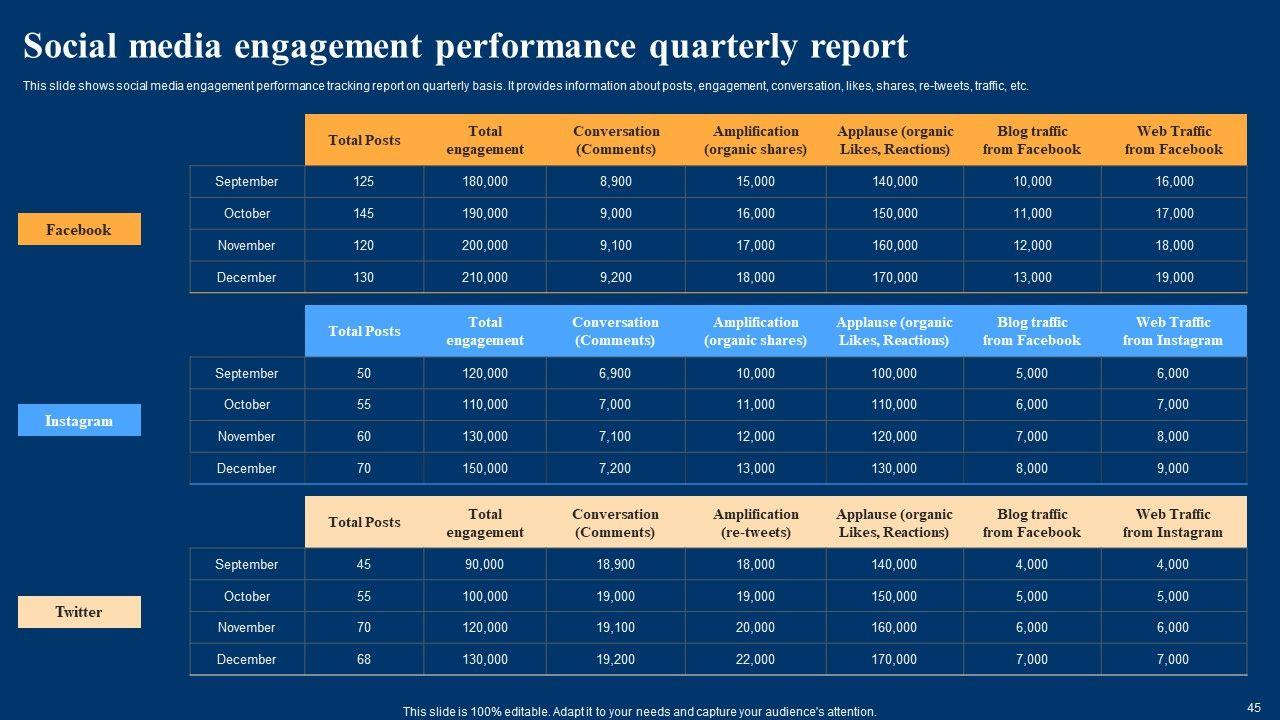 Social media engagement performance quarterly report

This slide shows social media engagement performance tracking report on quarterly basis. It provides information about posts, engagement, conversation, likes, shares, re-tweets, traffic, etc.

Facebook

| | Total Posts | Total engagement | Conversation (Comments) | Amplification (organic shares) | Applause (organic Likes, Reactions) | Blog traffic from Facebook | Web Traffic from Facebook |
|---|---|---|---|---|---|---|---|
| September | 125 | 180,000 | 8,900 | 15,000 | 140,000 | 10,000 | 16,000 |
| October | 145 | 190,000 | 9,000 | 16,000 | 150,000 | 11,000 | 17,000 |
| November | 120 | 200,000 | 9,100 | 17,000 | 160,000 | 12,000 | 18,000 |
| December | 130 | 210,000 | 9,200 | 18,000 | 170,000 | 13,000 | 19,000 |

Instagram

| | Total Posts | Total engagement | Conversation (Comments) | Amplification (organic shares) | Applause (organic Likes, Reactions) | Blog traffic from Facebook | Web Traffic from Instagram |
|---|---|---|---|---|---|---|---|
| September | 50 | 120,000 | 6,900 | 10,000 | 100,000 | 5,000 | 6,000 |
| October | 55 | 110,000 | 7,000 | 11,000 | 110,000 | 6,000 | 7,000 |
| November | 60 | 130,000 | 7,100 | 12,000 | 120,000 | 7,000 | 8,000 |
| December | 70 | 150,000 | 7,200 | 13,000 | 130,000 | 8,000 | 9,000 |

Twitter

| | Total Posts | Total engagement | Conversation (Comments) | Amplification (re-tweets) | Applause (organic Likes, Reactions) | Blog traffic from Facebook | Web Traffic from Instagram |
|---|---|---|---|---|---|---|---|
| September | 45 | 90,000 | 18,900 | 18,000 | 140,000 | 4,000 | 4,000 |
| October | 55 | 100,000 | 19,000 | 19,000 | 150,000 | 5,000 | 5,000 |
| November | 70 | 120,000 | 19,100 | 20,000 | 160,000 | 6,000 | 6,000 |
| December | 68 | 130,000 | 19,200 | 22,000 | 170,000 | 7,000 | 7,000 |

This slide is 100% editable. Adapt it to your needs and capture your audience's attention.

45